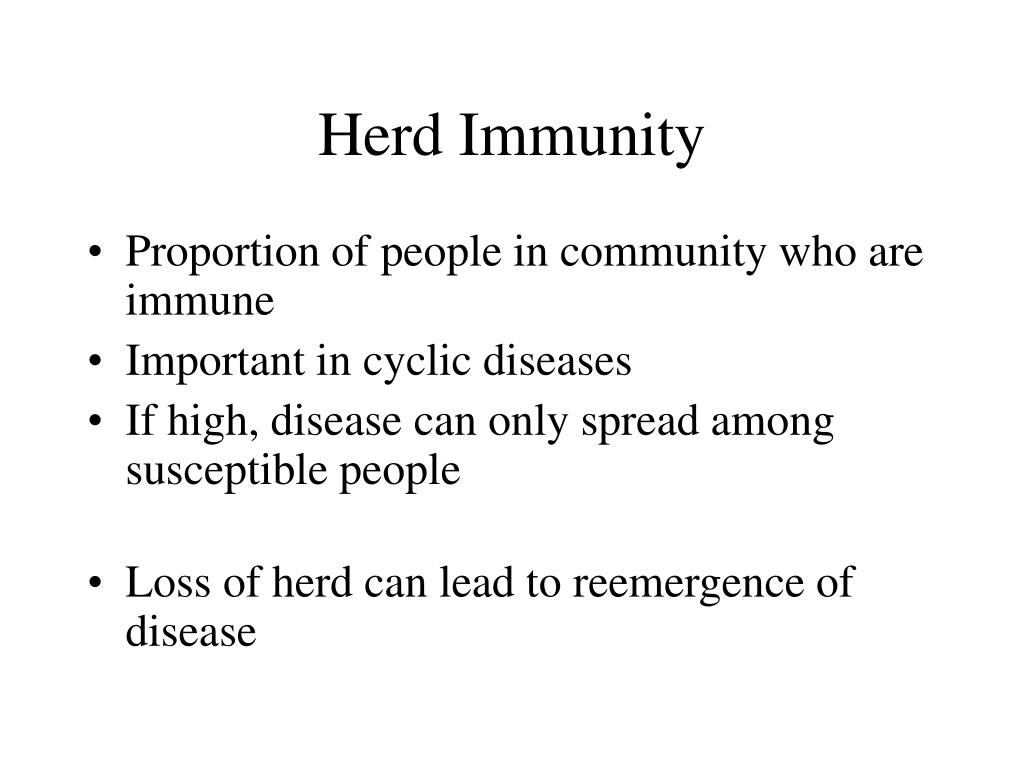 Herd Immunity

• Proportion of people in community who are immune
• Important in cyclic diseases
• If high, disease can only spread among susceptible people

• Loss of herd can lead to reemergence of disease